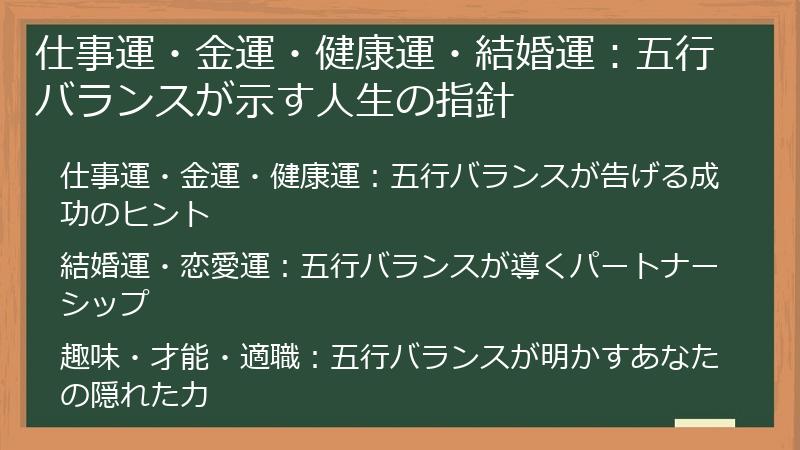 仕事運・金運・健康運・結婚運：五行バランスが示す人生の指針

仕事運・金運・健康運：五行バランスが告げる成功のヒント

結婚運・恋愛運：五行バランスが導くパートナーシップ

趣味・才能・適職：五行バランスが明かすあなたの隠れた力